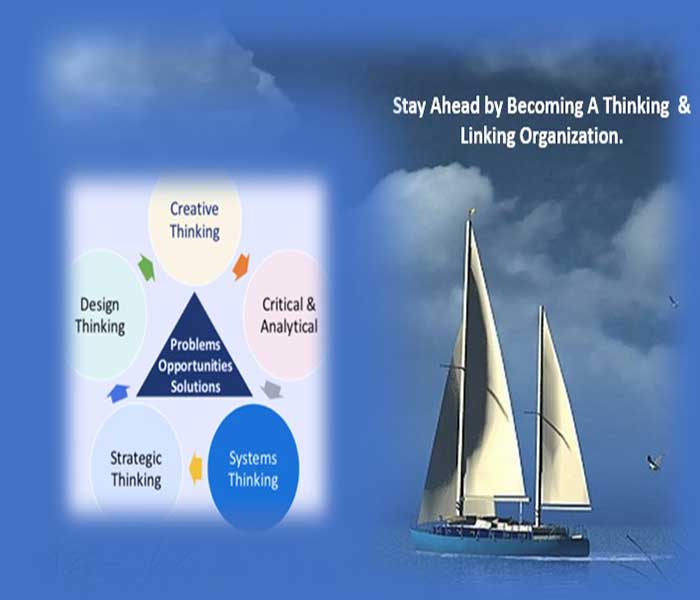 Stay Ahead by Becoming A Thinking & Linking Organization.

Creative Thinking

Critical & Analytical

Systems Thinking

Strategic Thinking

Design Thinking

Problems Opportunities Solutions